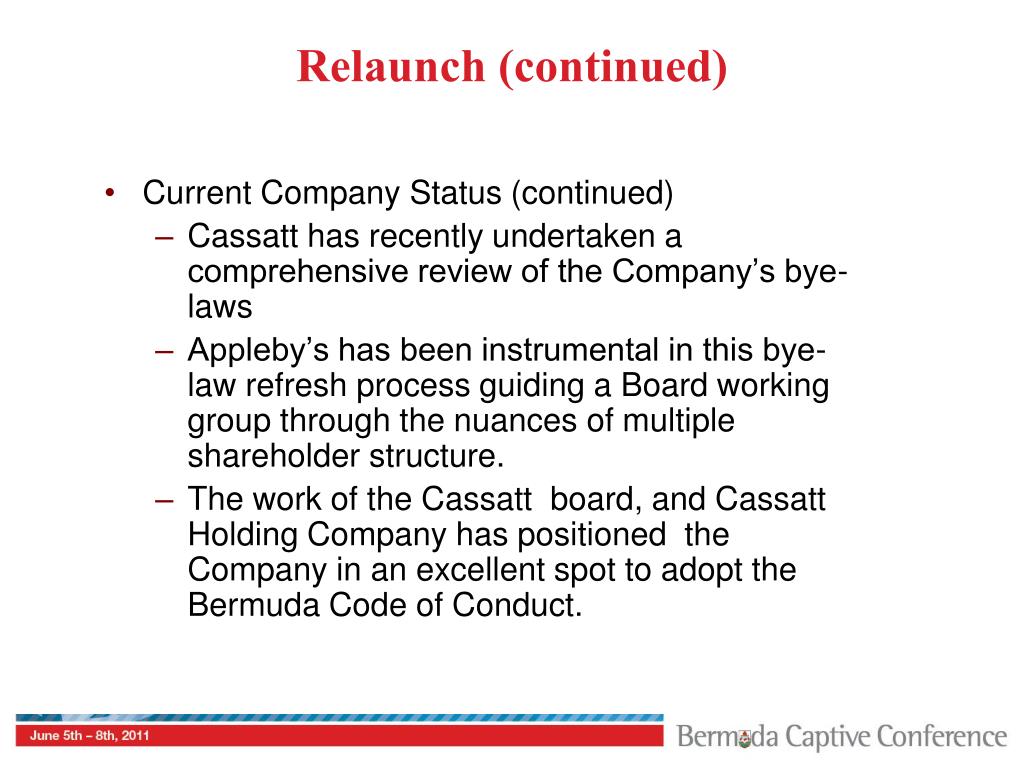 Relaunch (continued)

• Current Company Status (continued)
– Cassatt has recently undertaken a comprehensive review of the Company's bye-laws
– Appleby's has been instrumental in this bye-law refresh process guiding a Board working group through the nuances of multiple shareholder structure.
– The work of the Cassatt board, and Cassatt Holding Company has positioned the Company in an excellent spot to adopt the Bermuda Code of Conduct.

June 5th – 8th, 2011

Bermuda Captive Conference